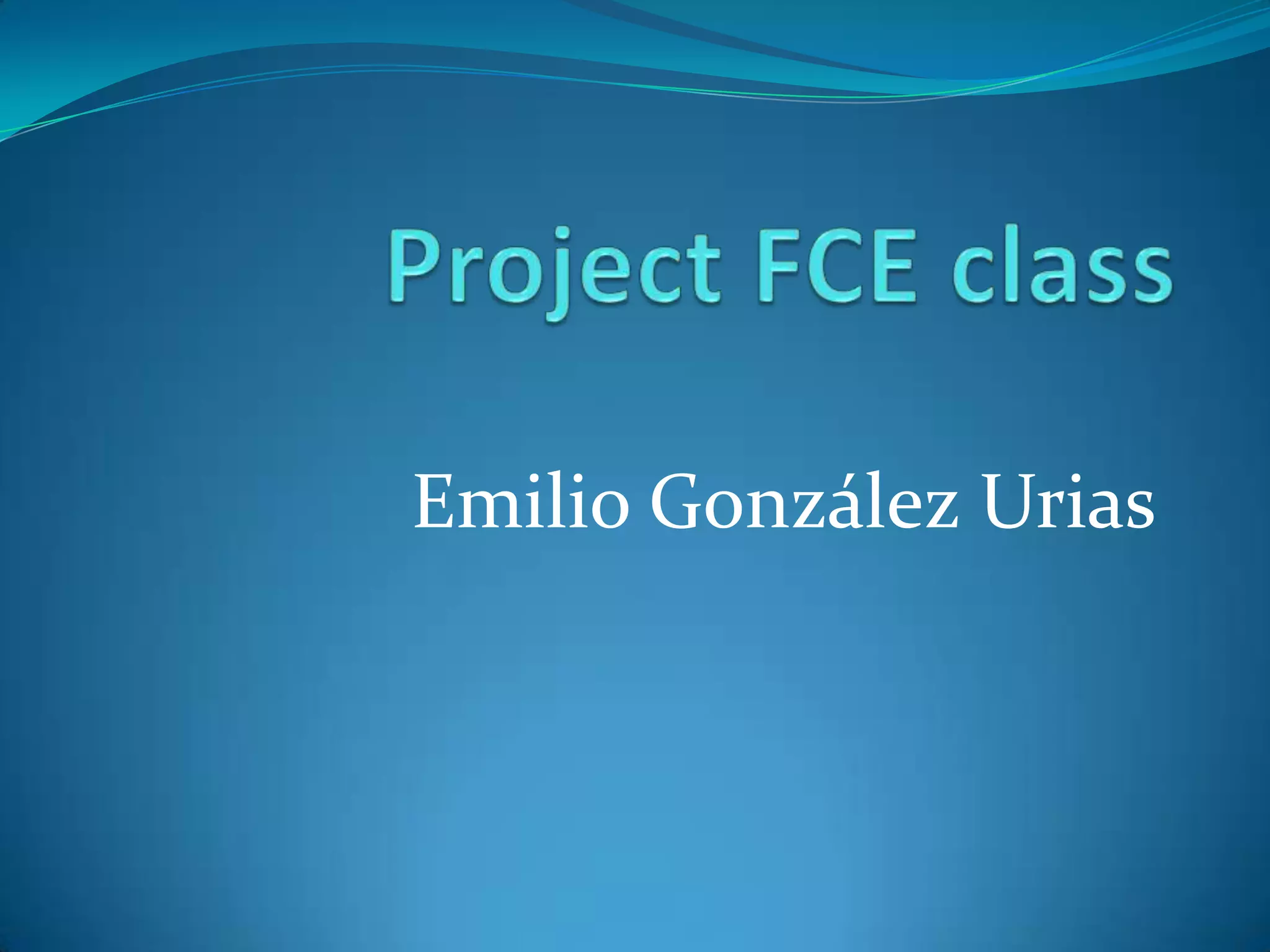 Project FCE class

Emilio González Urias